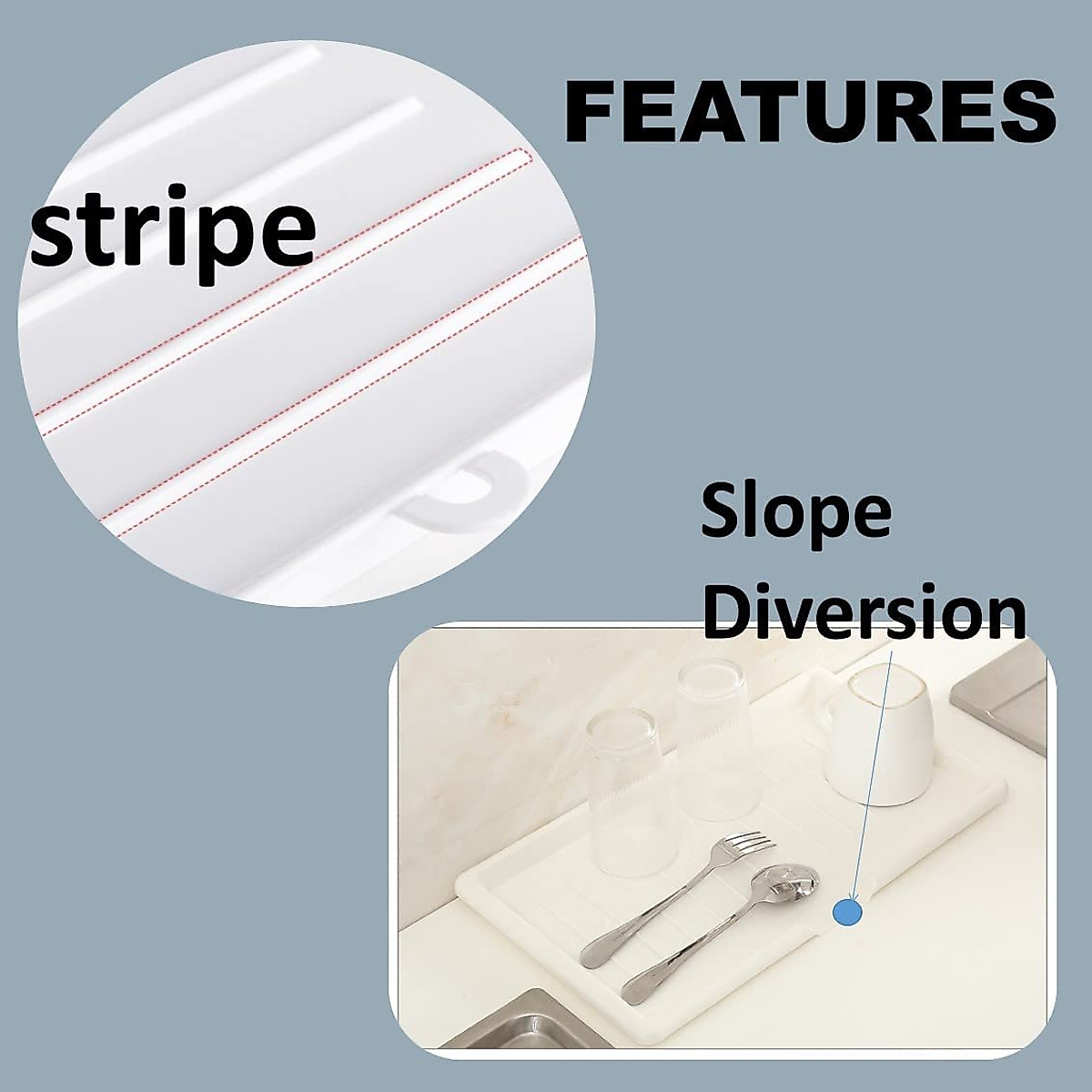 FEATURES

stripe

Slope Diversion